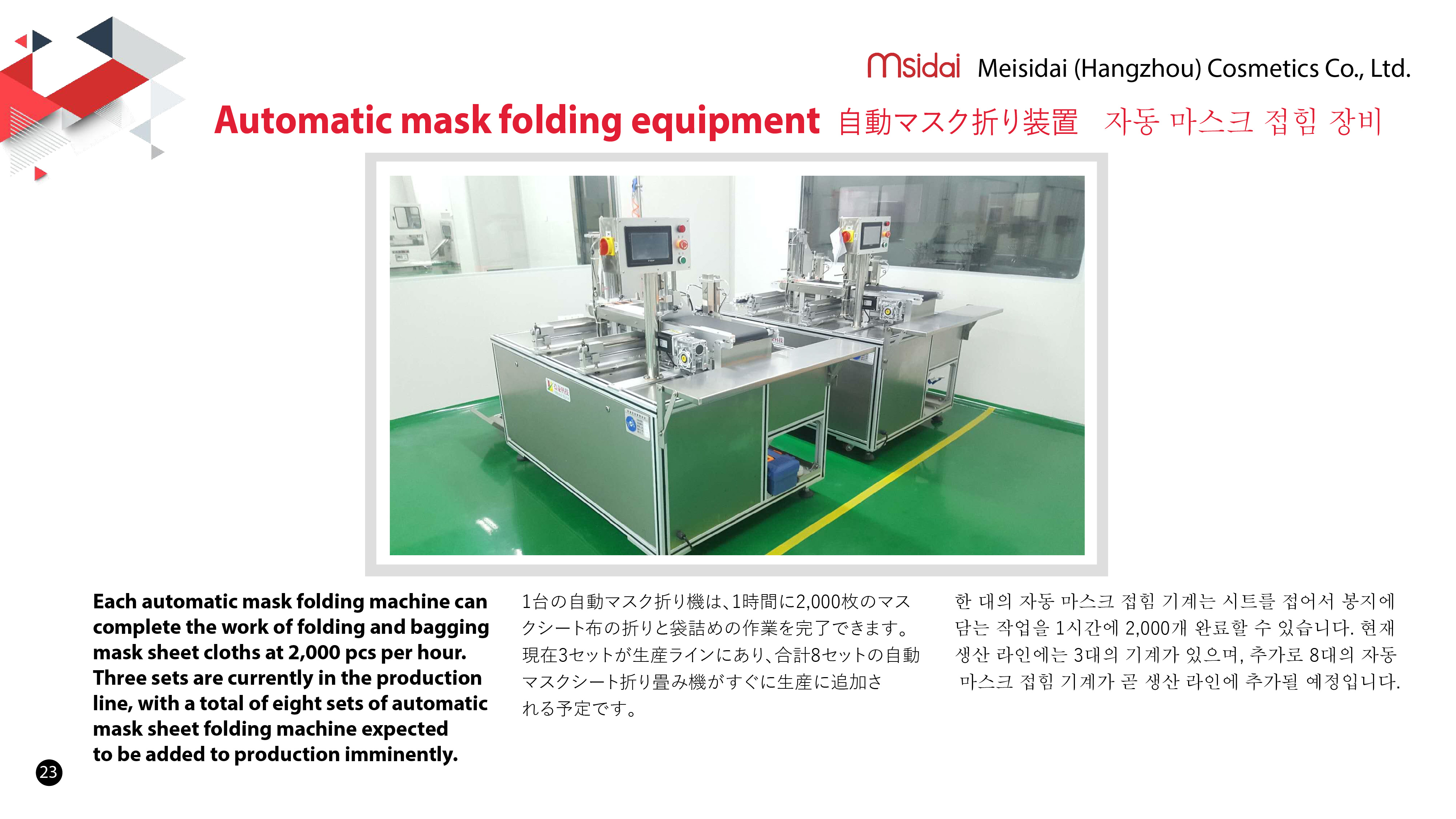 Msidai Meisidai (Hangzhou) Cosmetics Co., Ltd.

Automatic mask folding equipment 自動マスク折り装置 자동 마스크 접힘 장비

Each automatic mask folding machine can complete the work of folding and bagging mask sheet cloths at 2,000 pcs per hour. Three sets are currently in the production line, with a total of eight sets of automatic mask sheet folding machine expected to be added to production imminently.

1台の自動マスク折り機は、1時間に2,000枚のマスクシート布の折りと袋詰めの作業を完了できます。現在3セットが生産ラインにあり、合計8セットの自動マスクシート折り畳み機がすぐに生産に追加される予定です。

한 대의 자동 마스크 접힘 기계는 시트를 접어서 봉지에 담는 작업을 1시간에 2,000개 완료할 수 있습니다. 현재 생산 라인에는 3대의 기계가 있으며, 추가로 8대의 자동 마스크 접힘 기계가 곧 생산 라인에 추가될 예정입니다.

23